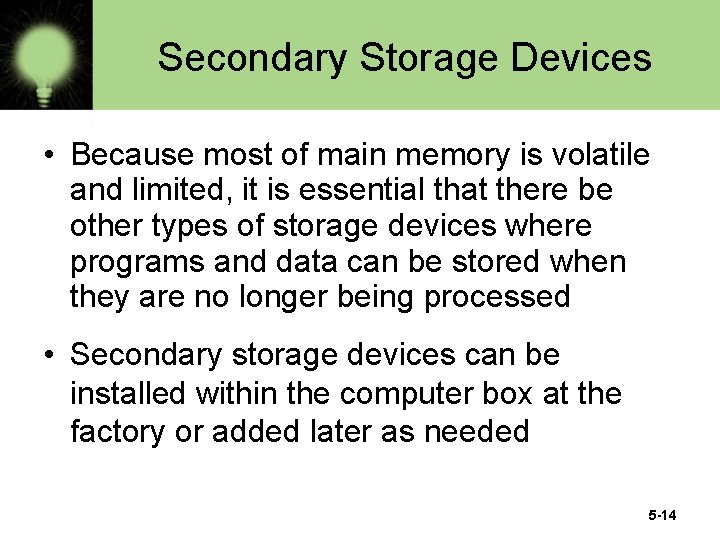 Secondary Storage Devices

• Because most of main memory is volatile and limited, it is essential that there be other types of storage devices where programs and data can be stored when they are no longer being processed

• Secondary storage devices can be installed within the computer box at the factory or added later as needed

5-14